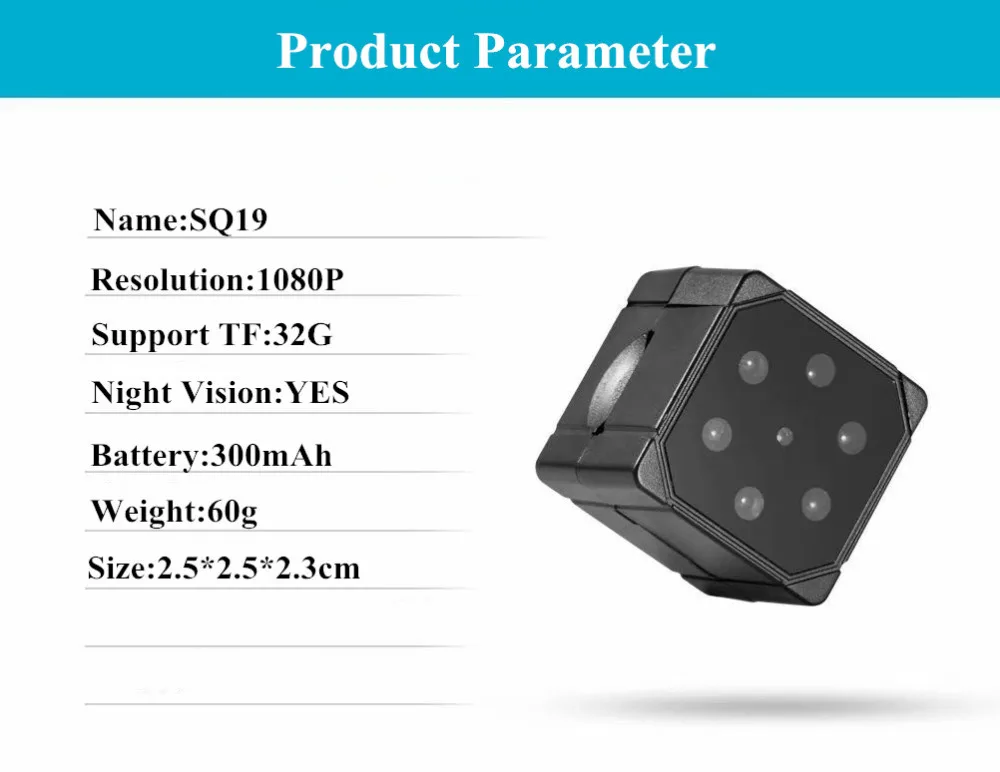 Product Parameter

Name:SQ19

Resolution:1080P

Support TF:32G

Night Vision:YES

Battery:300mAh

Weight:60g

Size:2.5*2.5*2.3cm